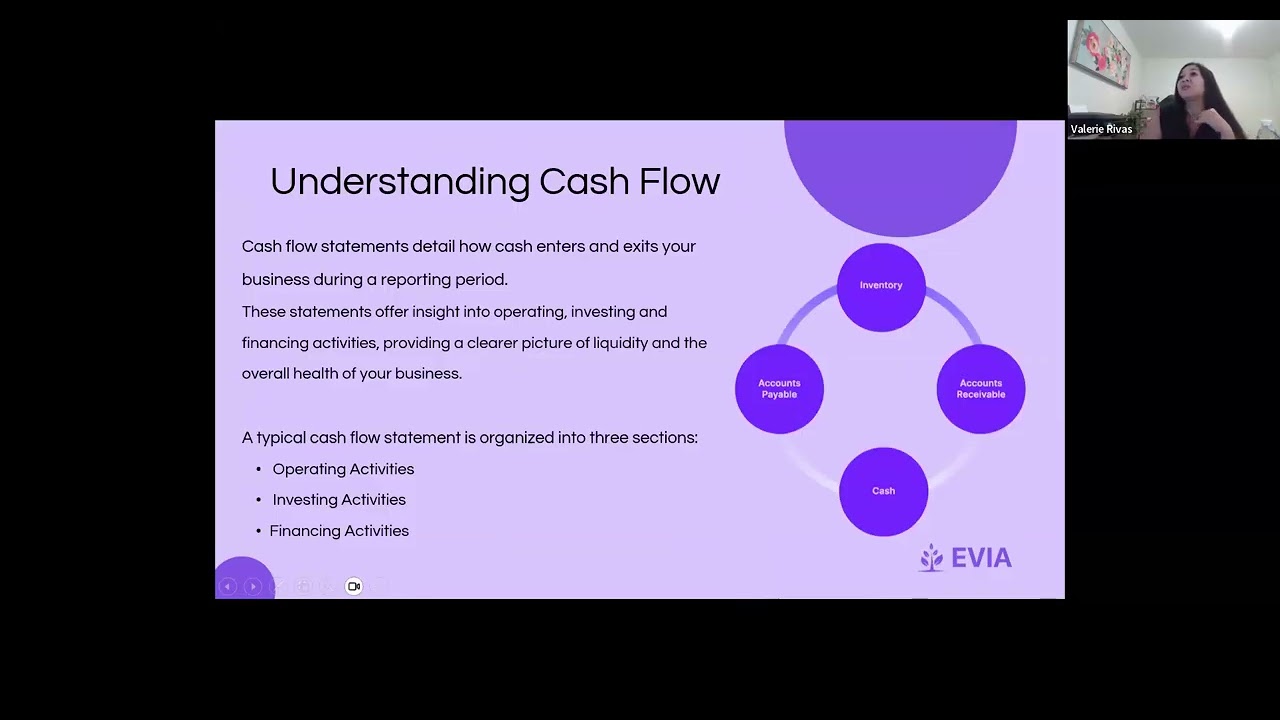 Valerie Rivas

Understanding Cash Flow

Cash flow statements detail how cash enters and exits your business during a reporting period.
These statements offer insight into operating, investing and financing activities, providing a clearer picture of liquidity and the overall health of your business.

A typical cash flow statement is organized into three sections:
• Operating Activities
• Investing Activities
• Financing Activities

Inventory

Accounts Payable

Accounts Receivable

Cash

EVIA